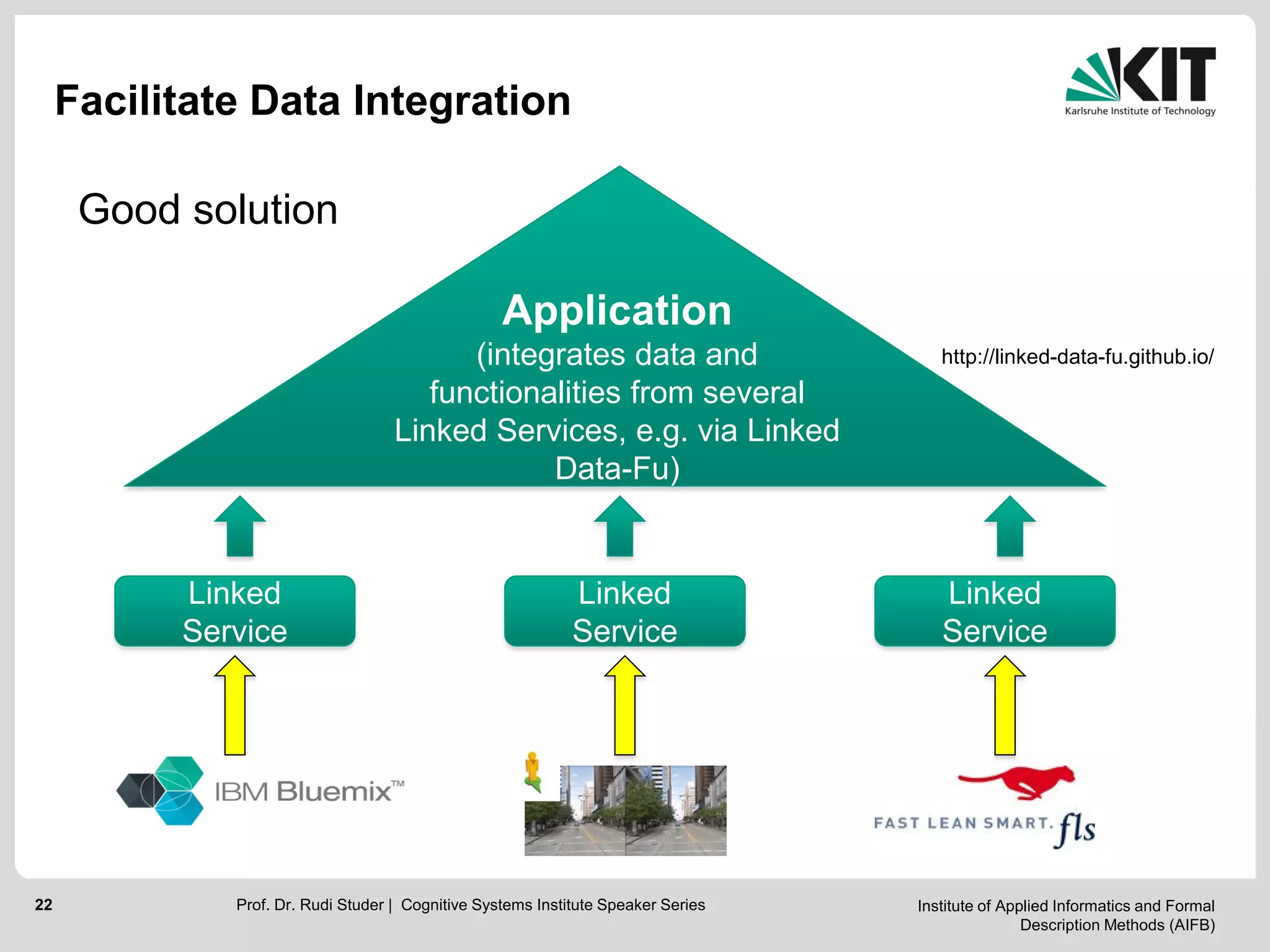 Facilitate Data Integration

KIT
Karlsruhe Institute of Technology

Good solution

Application
(integrates data and functionalities from several Linked Services, e.g. via Linked Data-Fu)

http://linked-data-fu.github.io/

Linked Service

Linked Service

Linked Service

IBM Bluemix™

FAST LEAN SMART. fls

22

Prof. Dr. Rudi Studer | Cognitive Systems Institute Speaker Series

Institute of Applied Informatics and Formal Description Methods (AIFB)